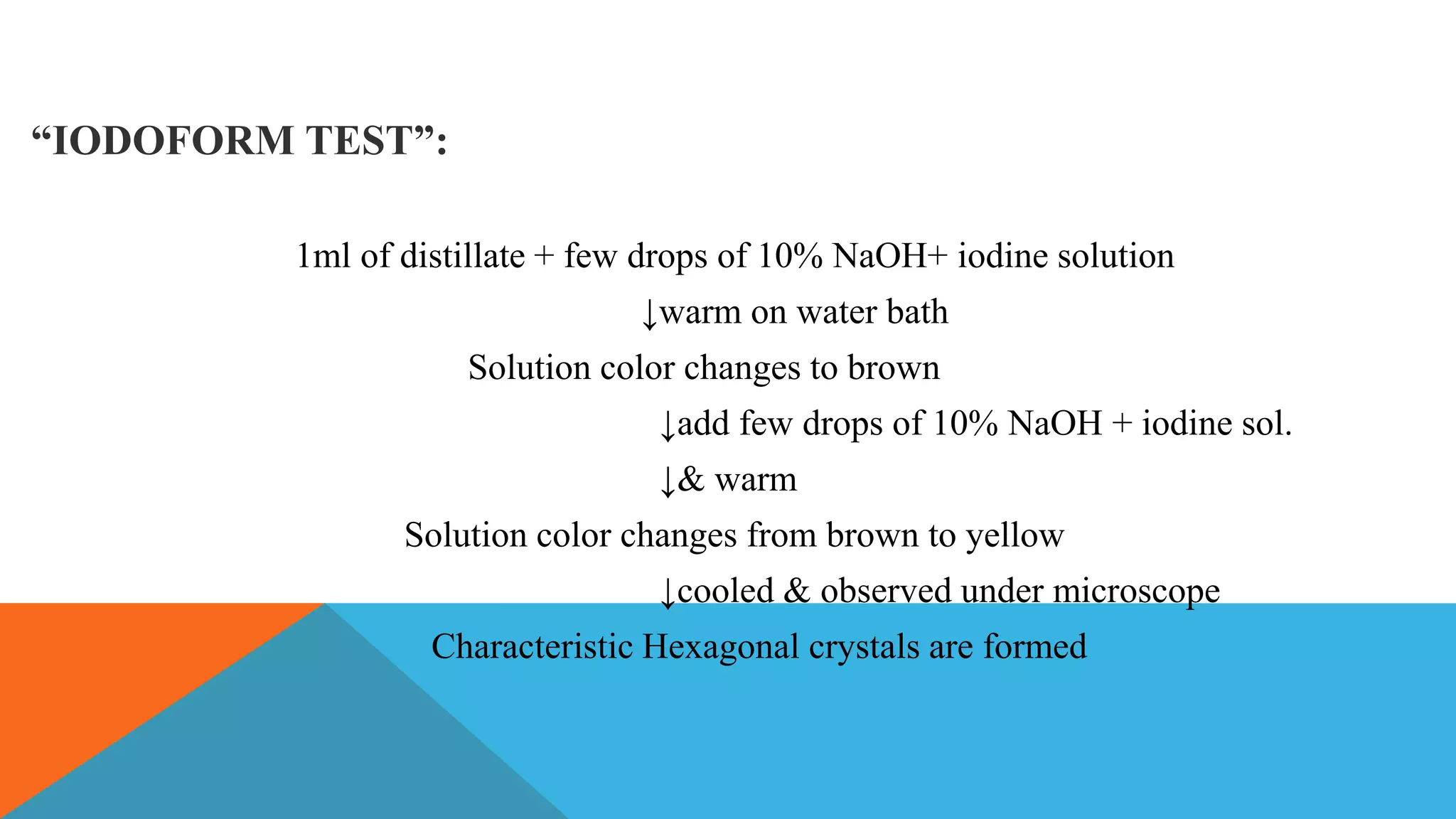 “IODOFORM TEST”:

1ml of distillate + few drops of 10% NaOH+ iodine solution

↓warm on water bath

Solution color changes to brown

↓add few drops of 10% NaOH + iodine sol.

↓& warm

Solution color changes from brown to yellow

↓cooled & observed under microscope

Characteristic Hexagonal crystals are formed